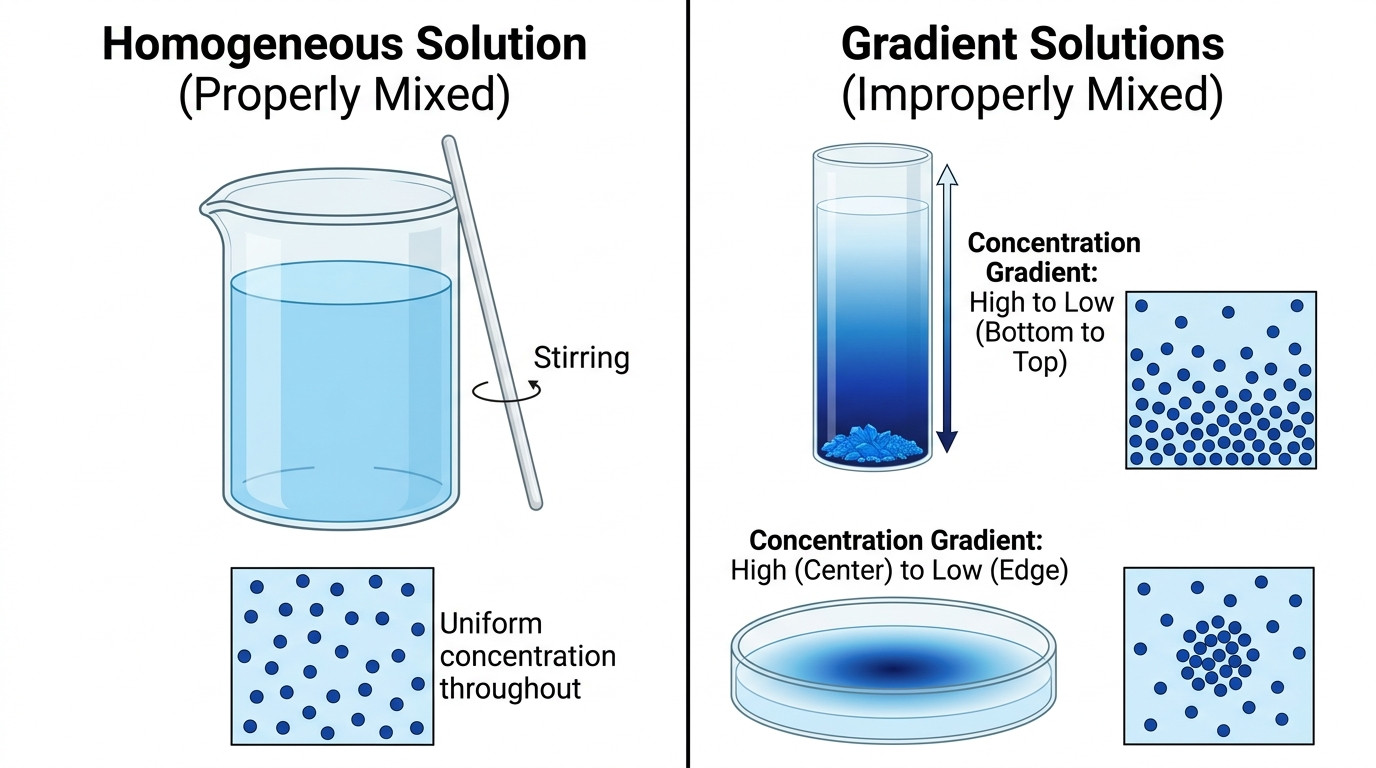 Homogeneous Solution
(Properly Mixed)

Stirring

Uniform concentration throughout

Gradient Solutions
(Improperly Mixed)

Concentration Gradient:
High to Low (Bottom to Top)

Concentration Gradient:
High (Center) to Low (Edge)